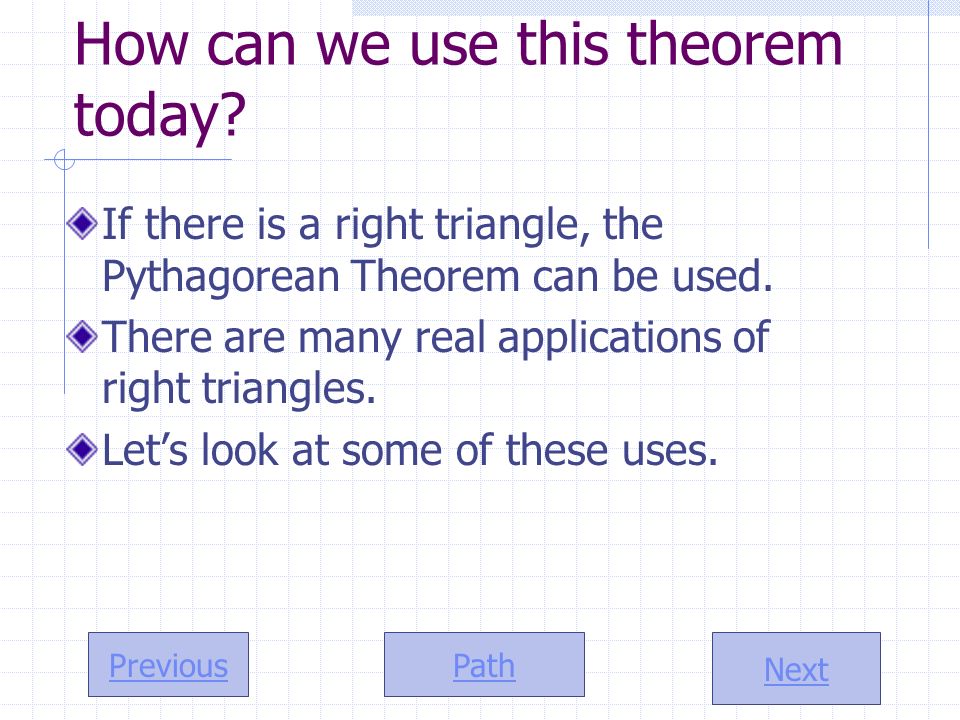 How can we use this theorem today?

If there is a right triangle, the Pythagorean Theorem can be used.

There are many real applications of right triangles.

Let’s look at some of these uses.

Previous

Path

Next